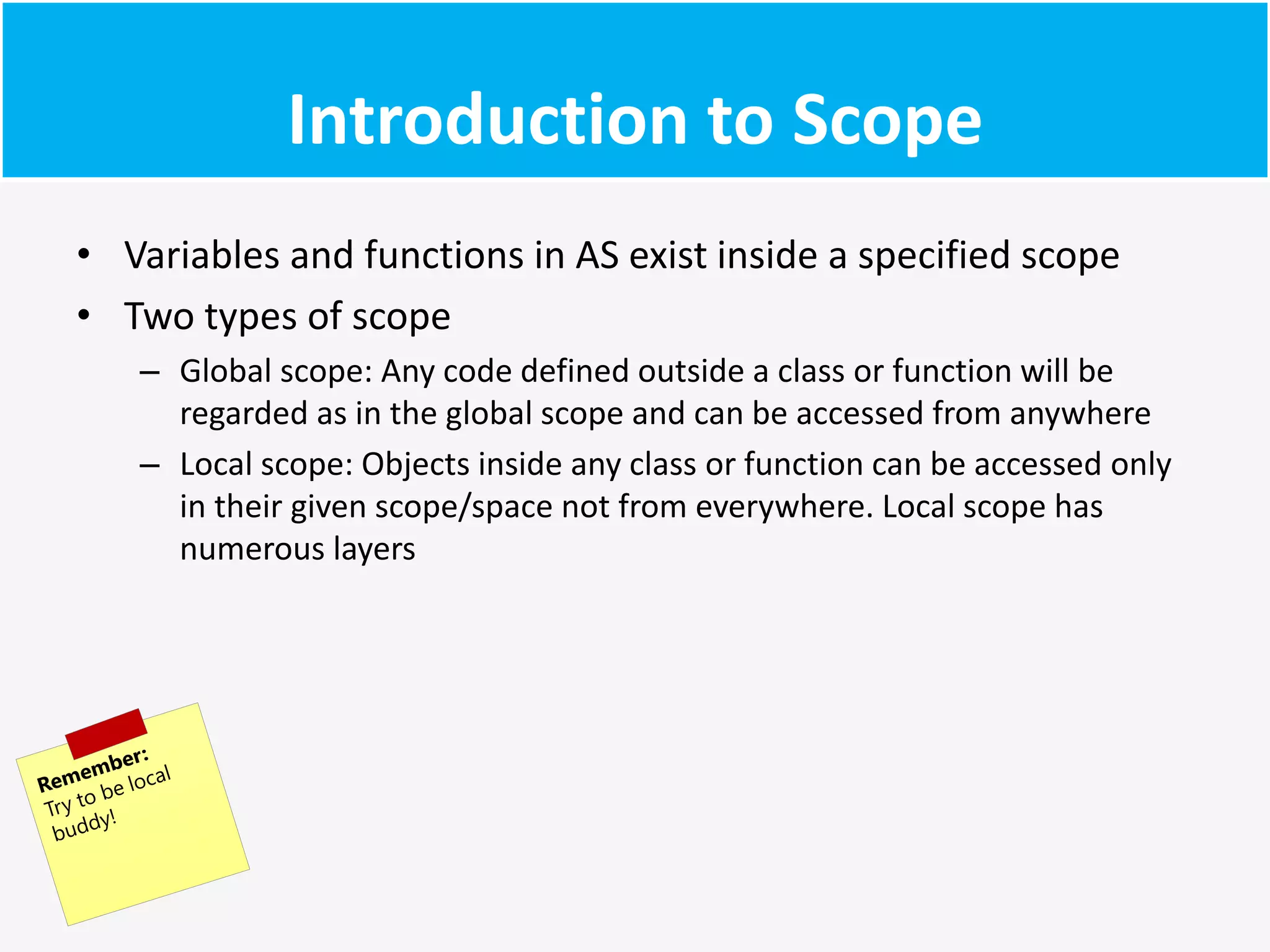 Introduction to Scope

• Variables and functions in AS exist inside a specified scope
• Two types of scope
– Global scope: Any code defined outside a class or function will be regarded as in the global scope and can be accessed from anywhere
– Local scope: Objects inside any class or function can be accessed only in their given scope/space not from everywhere. Local scope has numerous layers

Remember:
Try to be local buddy!